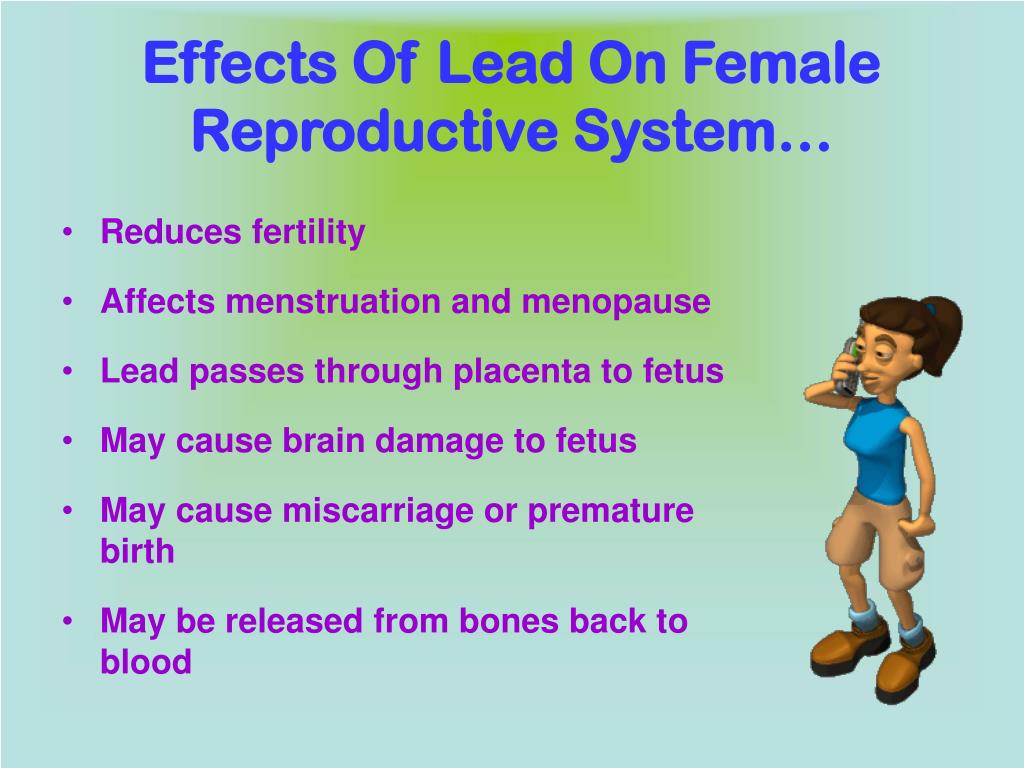 Effects Of Lead On Female Reproductive System…

• Reduces fertility
• Affects menstruation and menopause
• Lead passes through placenta to fetus
• May cause brain damage to fetus
• May cause miscarriage or premature birth
• May be released from bones back to blood